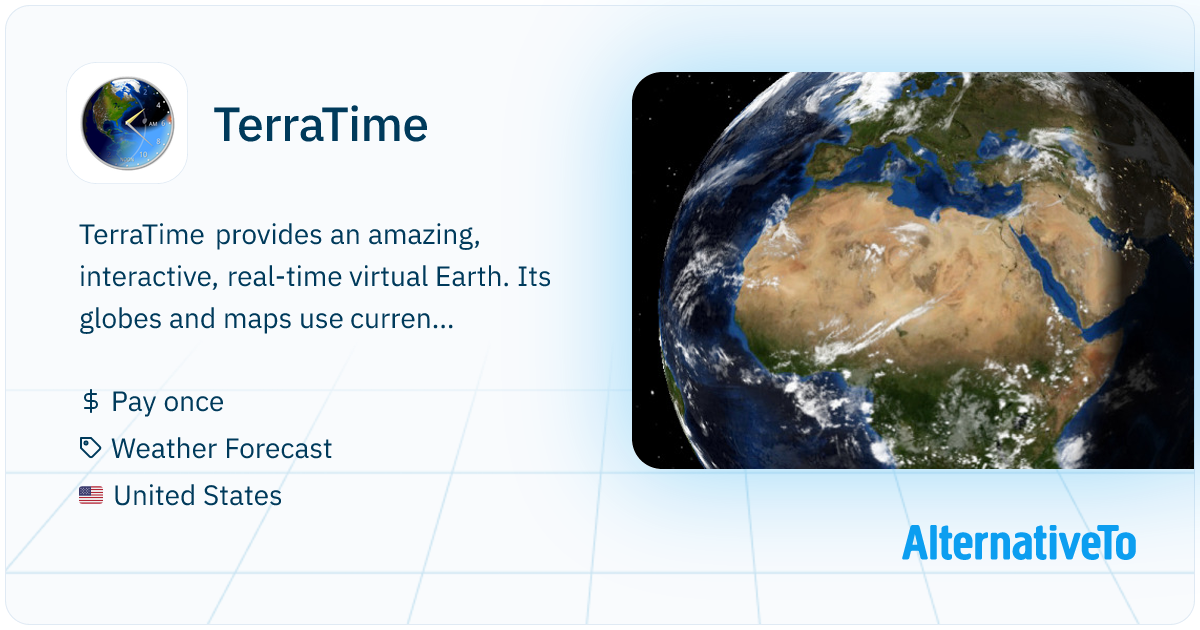 TerraTime

TerraTime provides an amazing, interactive, real-time virtual Earth. Its globes and maps use curren...

$ Pay once
Weather Forecast
United States

AlternativeTo